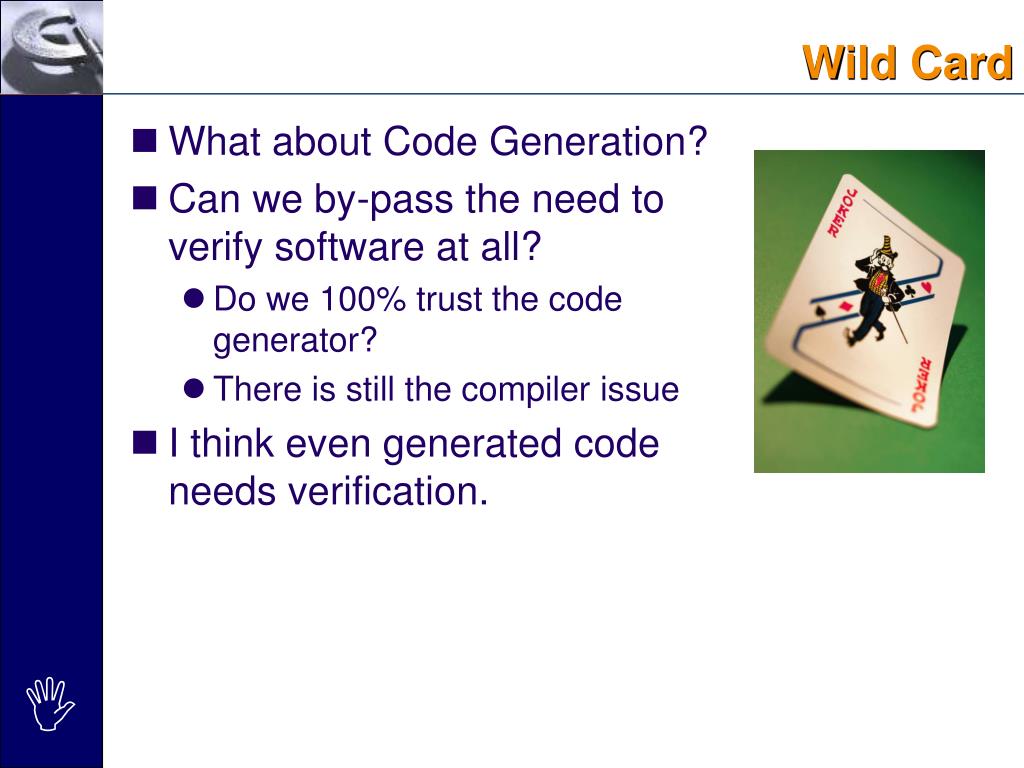 Wild Card

What about Code Generation?

Can we by-pass the need to verify software at all?

Do we 100% trust the code generator?

There is still the compiler issue

I think even generated code needs verification.

JOKER

JOKER